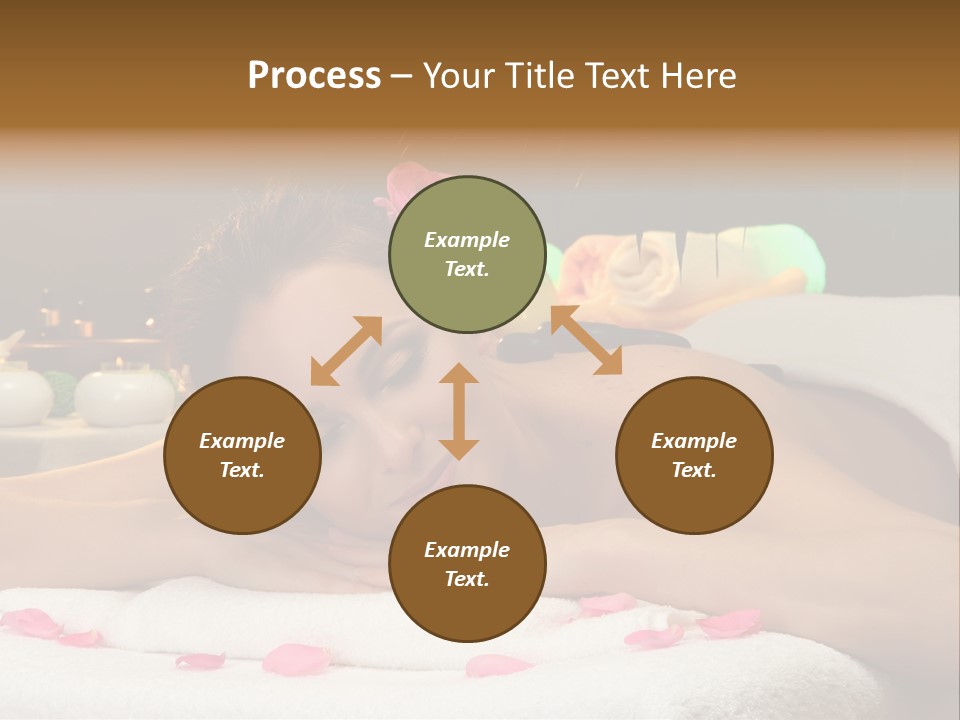 Process – Your Title Text Here

Example Text.

Example Text.

Example Text.

Example Text.